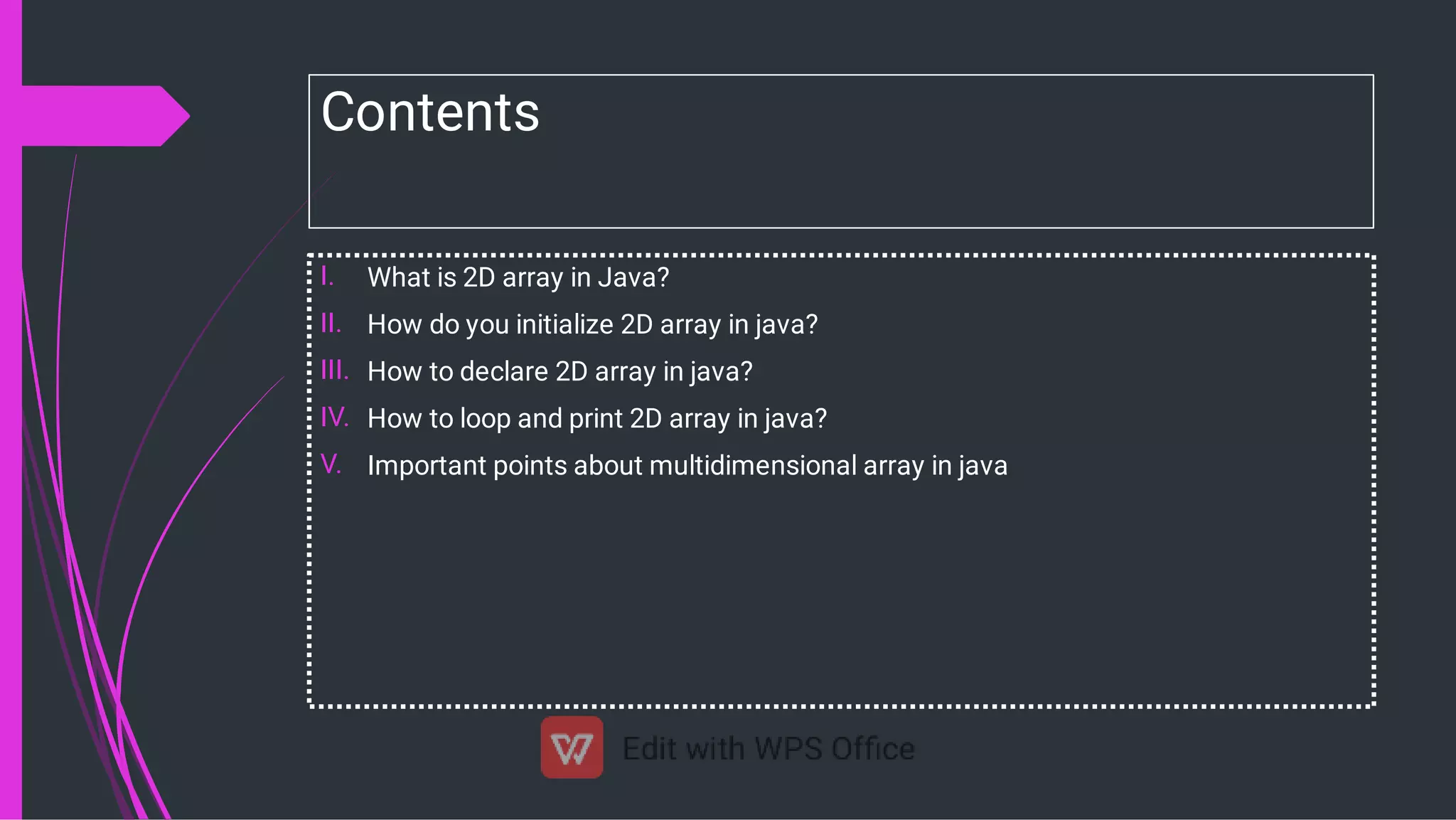 Contents

I. What is 2D array in Java?
II. How do you initialize 2D array in java?
III. How to declare 2D array in java?
IV. How to loop and print 2D array in java?
V. Important points about multidimensional array in java

Edit with WPS Office